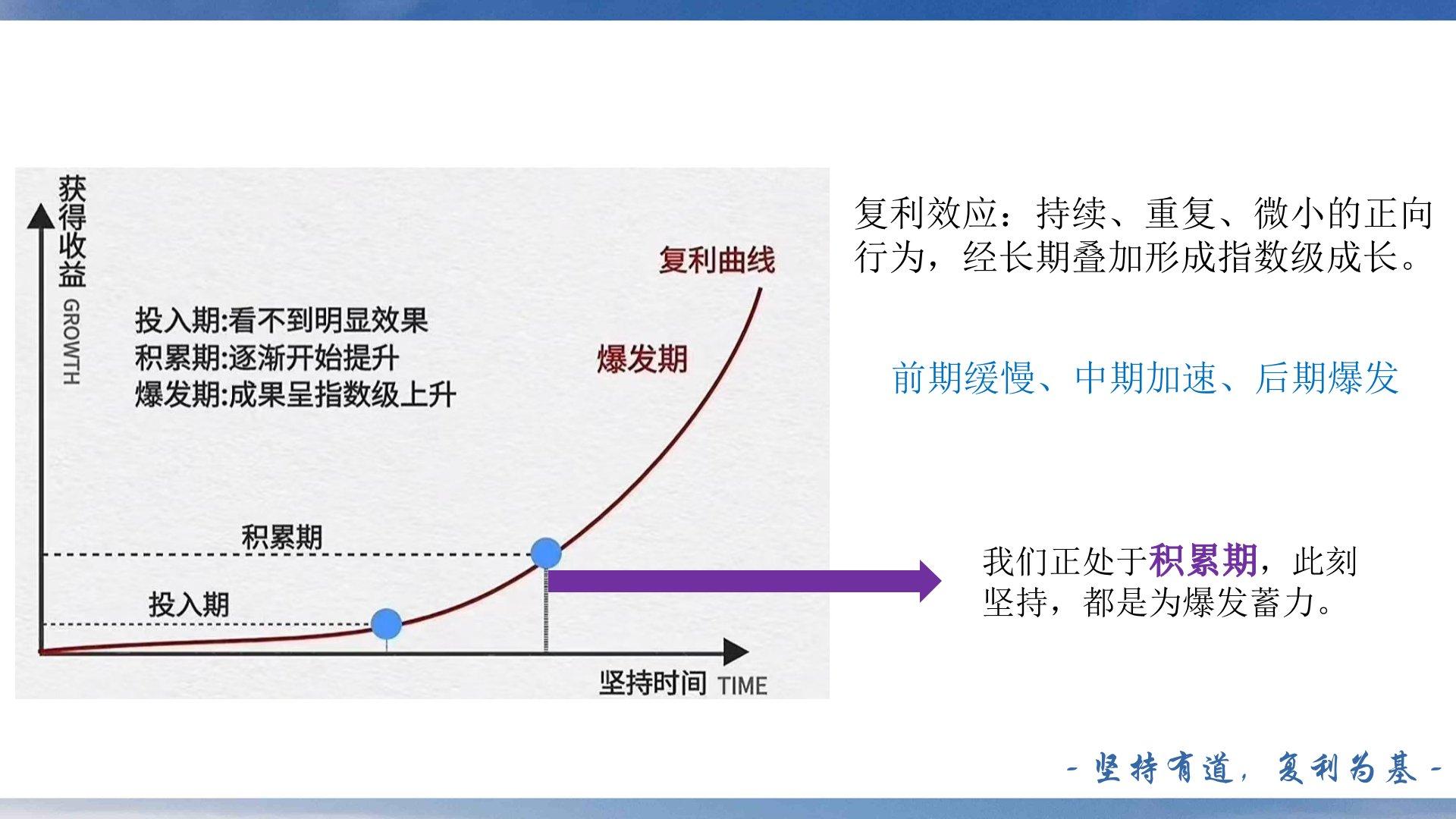 获得收益 GROWTH

复利曲线

投入期:看不到明显效果
积累期:逐渐开始提升
爆发期:成果呈指数级上升

爆发期

积累期

投入期

坚持时间 TIME

复利效应：持续、重复、微小的正向行为，经长期叠加形成指数级成长。

前期缓慢、中期加速、后期爆发

我们正处于积累期，此刻坚持，都是为爆发蓄力。

- 坚持有道，复利为基 -